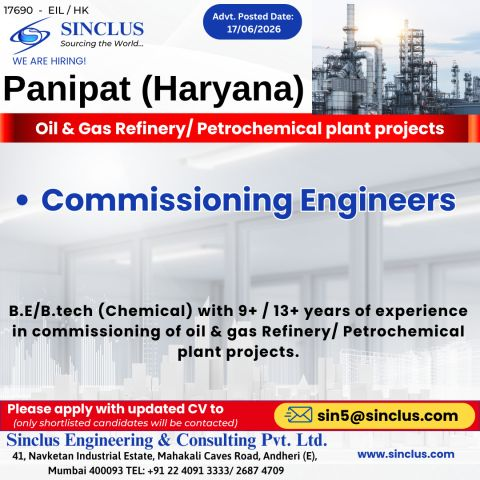 17690 - EIL / HK

SINCLUS
Sourcing the World...

WE ARE HIRING!

Advt. Posted Date: 17/06/2026

Panipat (Haryana)

Oil & Gas Refinery/ Petrochemical plant projects

• Commissioning Engineers

B.E/B.tech (Chemical) with 9+ / 13+ years of experience in commissioning of oil & gas Refinery/ Petrochemical plant projects.

Please apply with updated CV to
(only shortlisted candidates will be contacted)

sin5@sinclus.com

Sinclus Engineering & Consulting Pvt. Ltd.
41, Navketan Industrial Estate, Mahakali Caves Road, Andheri (E), Mumbai 400093 TEL: +91 22 4091 3333/ 2687 4709

www.sinclus.com